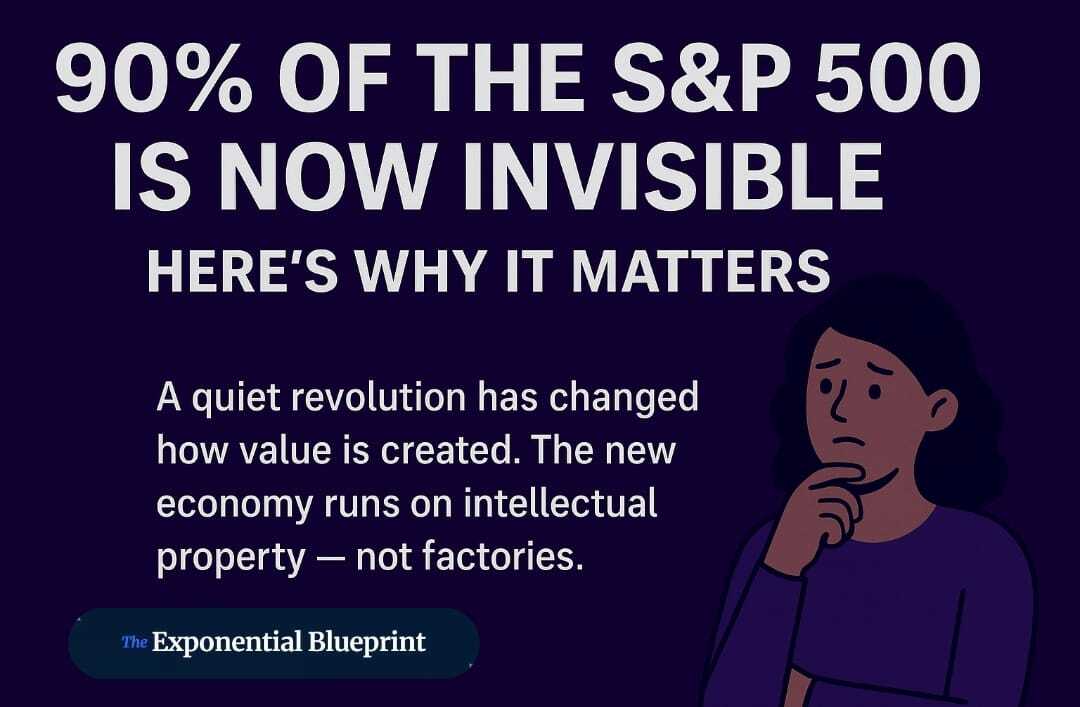 90% OF THE S&P 500 IS NOW INVISIBLE

HERE'S WHY IT MATTERS

A quiet revolution has changed how value is created. The new economy runs on intellectual property — not factories.

The Exponential Blueprint